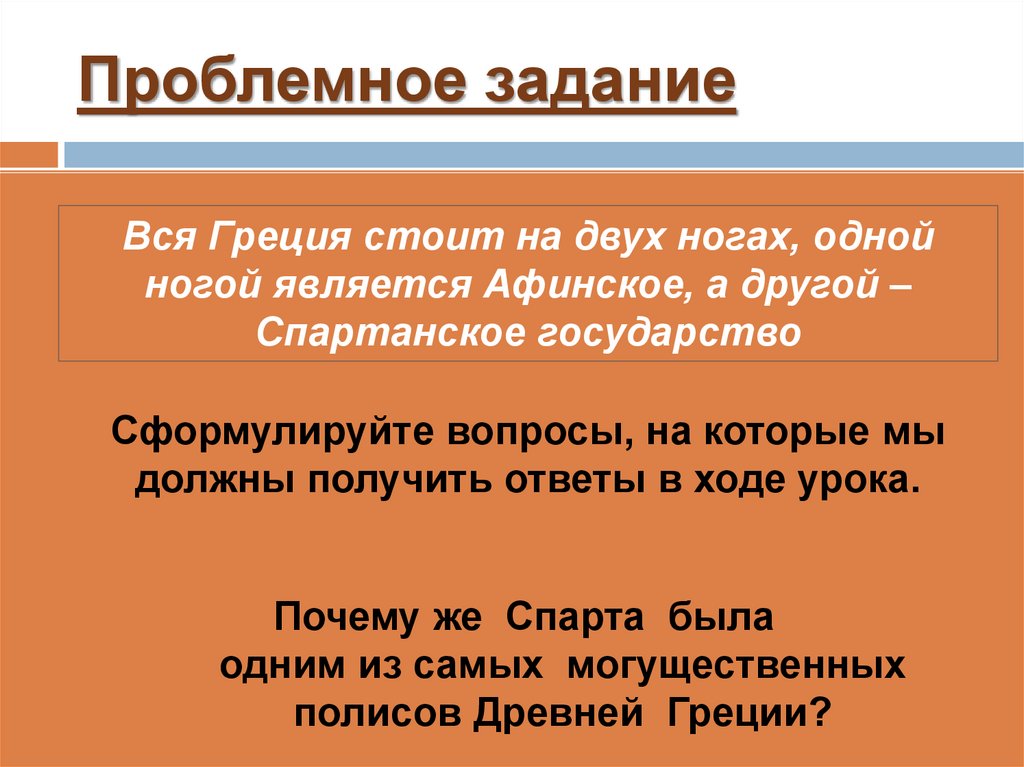 Проблемное задание

Вся Греция стоит на двух ногах, одной ногой является Афинское, а другой – Спартанское государство

Сформулируйте вопросы, на которые мы должны получить ответы в ходе урока.

Почему же Спарта была одним из самых могущественных полисов Древней Греции?